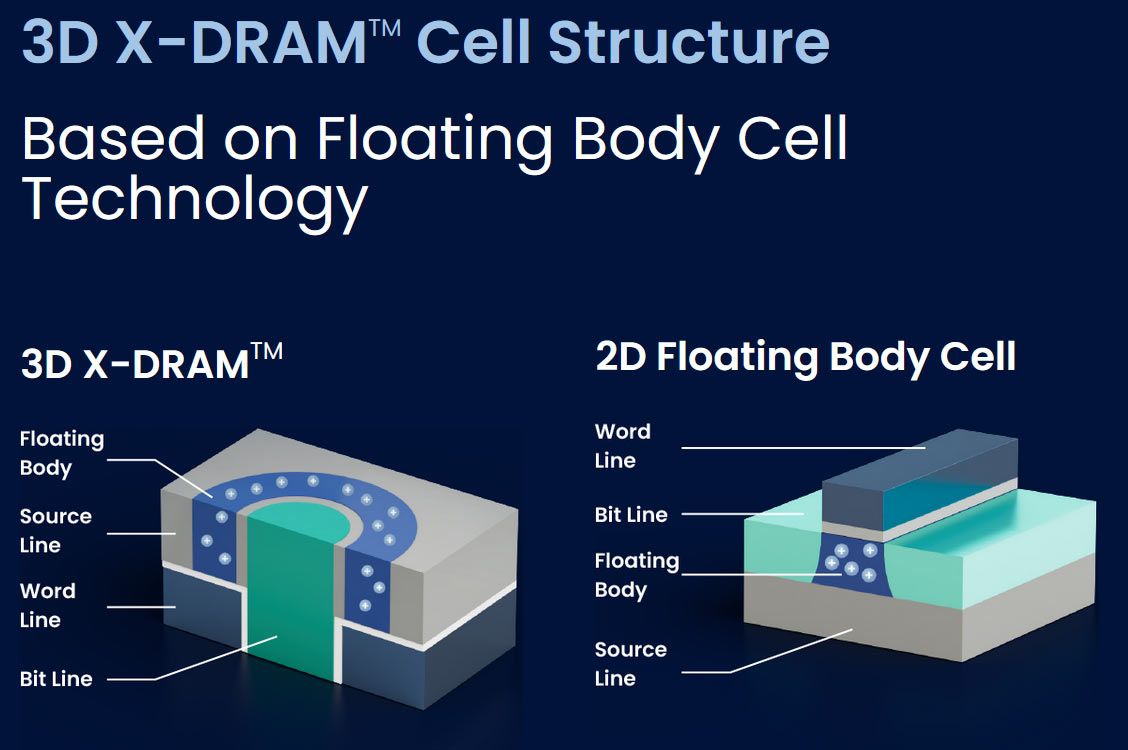 3D X-DRAM™ Cell Structure

Based on Floating Body Cell Technology

3D X-DRAM™

Floating Body

Source Line

Word Line

Bit Line

2D Floating Body Cell

Word Line

Bit Line

Floating Body

Source Line